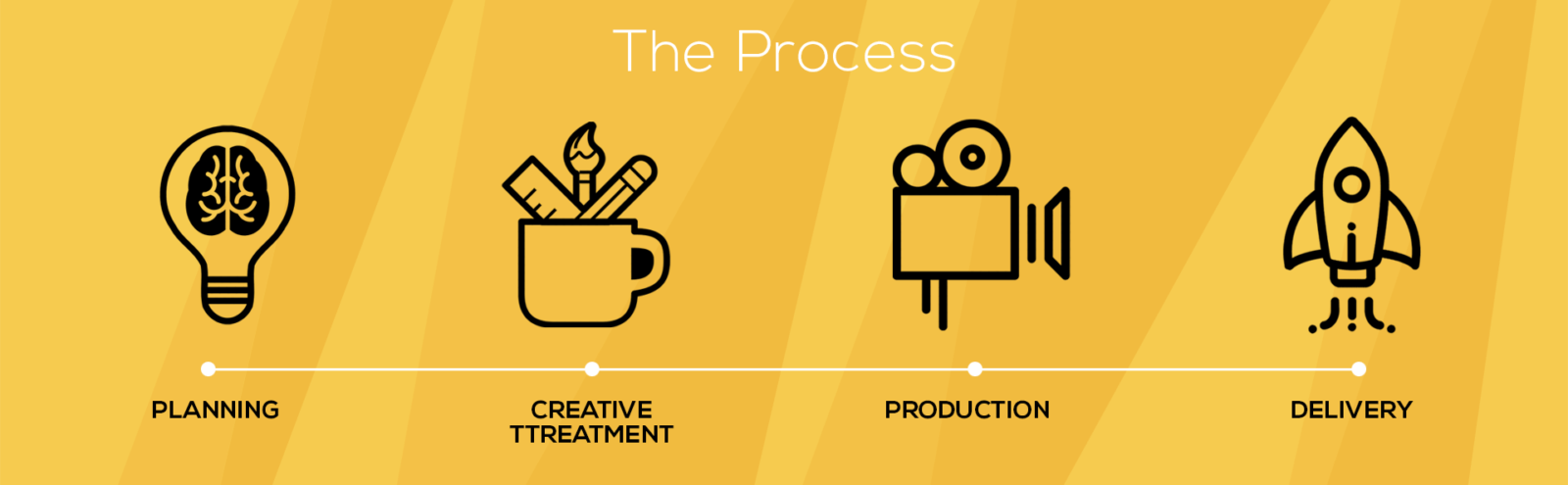 The Process

PLANNING

CREATIVE TTREATMENT

PRODUCTION

DELIVERY